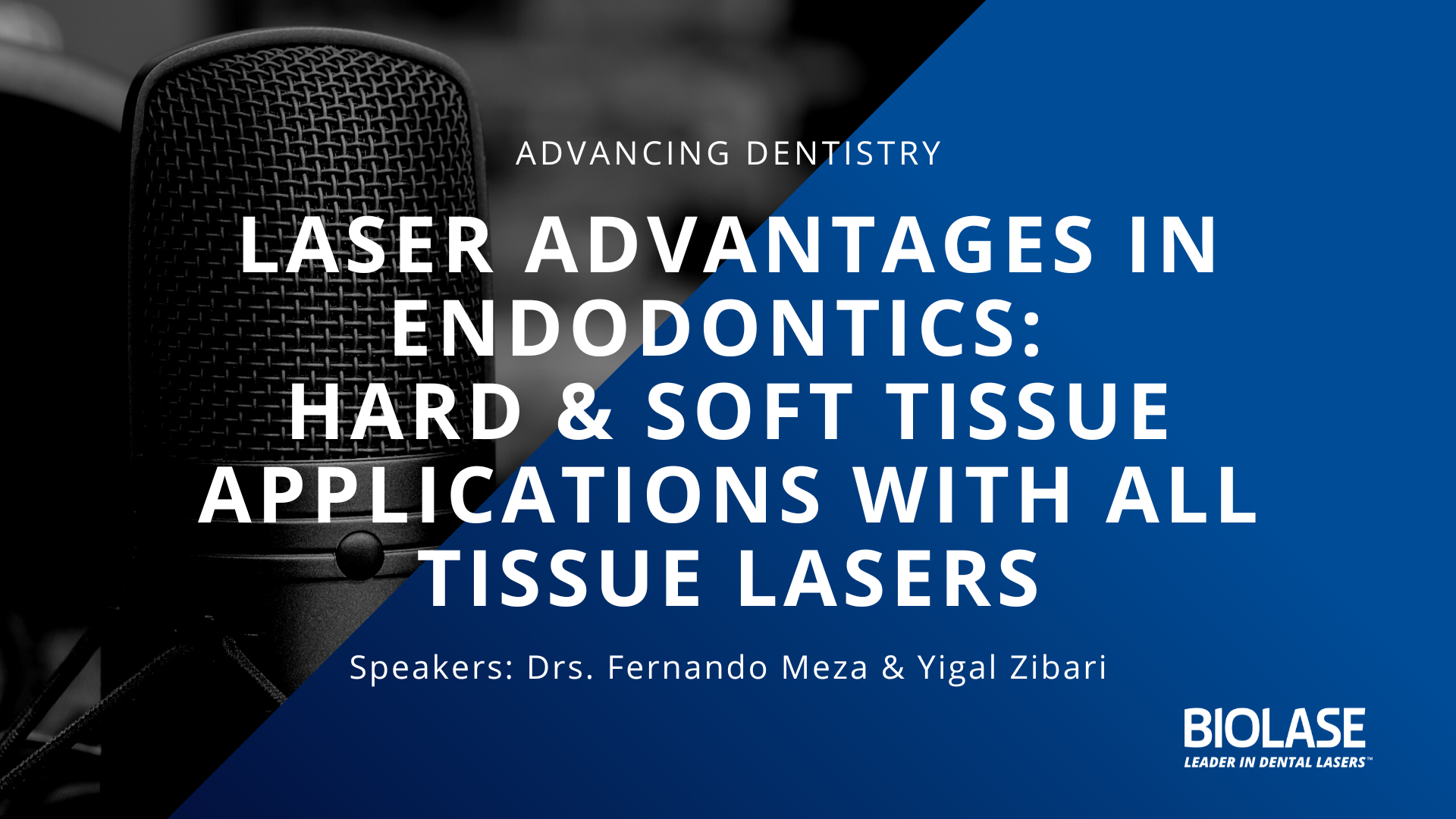 ADVANCING DENTISTRY

LASER ADVANTAGES IN ENDODONTICS: HARD & SOFT TISSUE APPLICATIONS WITH ALL TISSUE LASERS

Speakers: Drs. Fernando Meza & Yigal Zibari

BIOLASE
LEADER IN DENTAL LASERS™